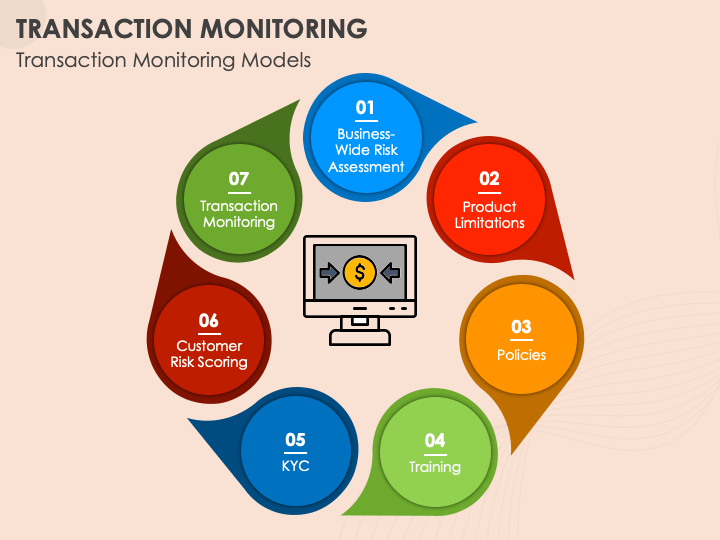 TRANSACTION MONITORING
Transaction Monitoring Models

01
Business-Wide Risk Assessment

02
Product Limitations

03
Policies

04
Training

05
KYC

06
Customer Risk Scoring

07
Transaction Monitoring

$